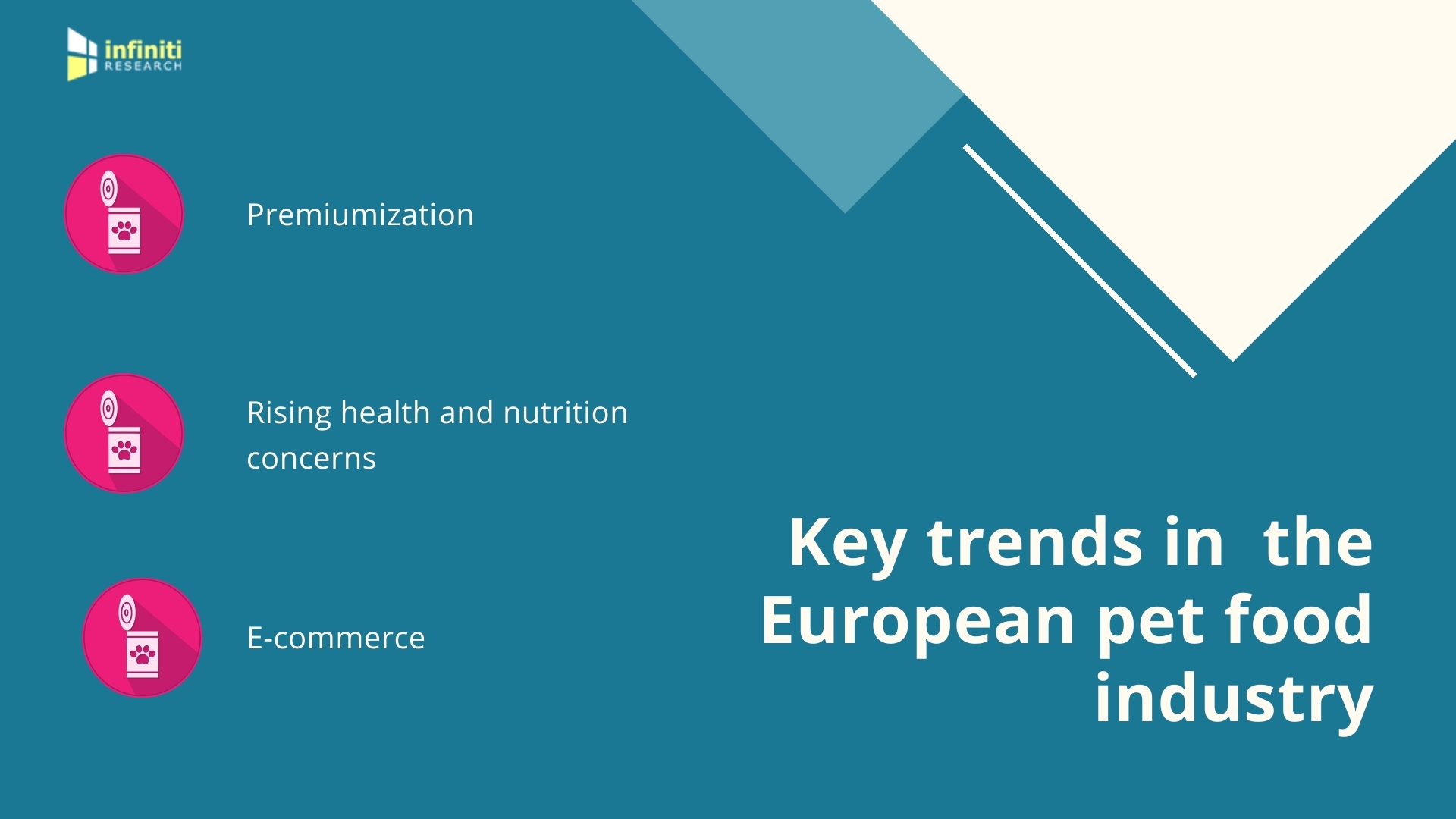 infiniti RESEARCH

Premiumization

Rising health and nutrition concerns

E-commerce

Key trends in the European pet food industry